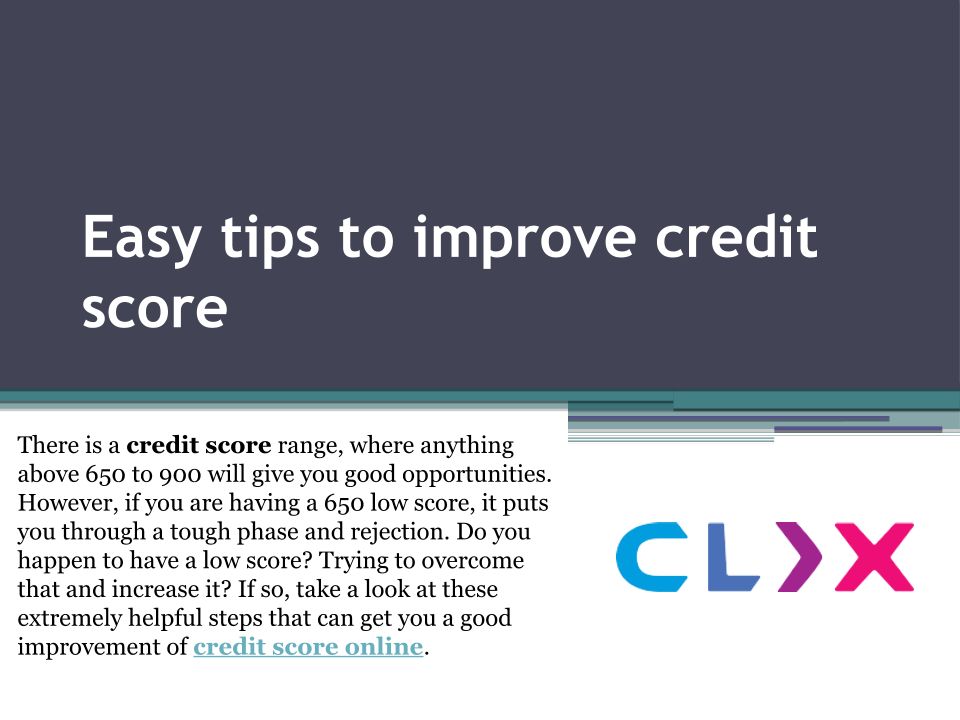 Easy tips to improve credit score

There is a credit score range, where anything above 650 to 900 will give you good opportunities. However, if you are having a 650 low score, it puts you through a tough phase and rejection. Do you happen to have a low score? Trying to overcome that and increase it? If so, take a look at these extremely helpful steps that can get you a good improvement of credit score online.

CLIX